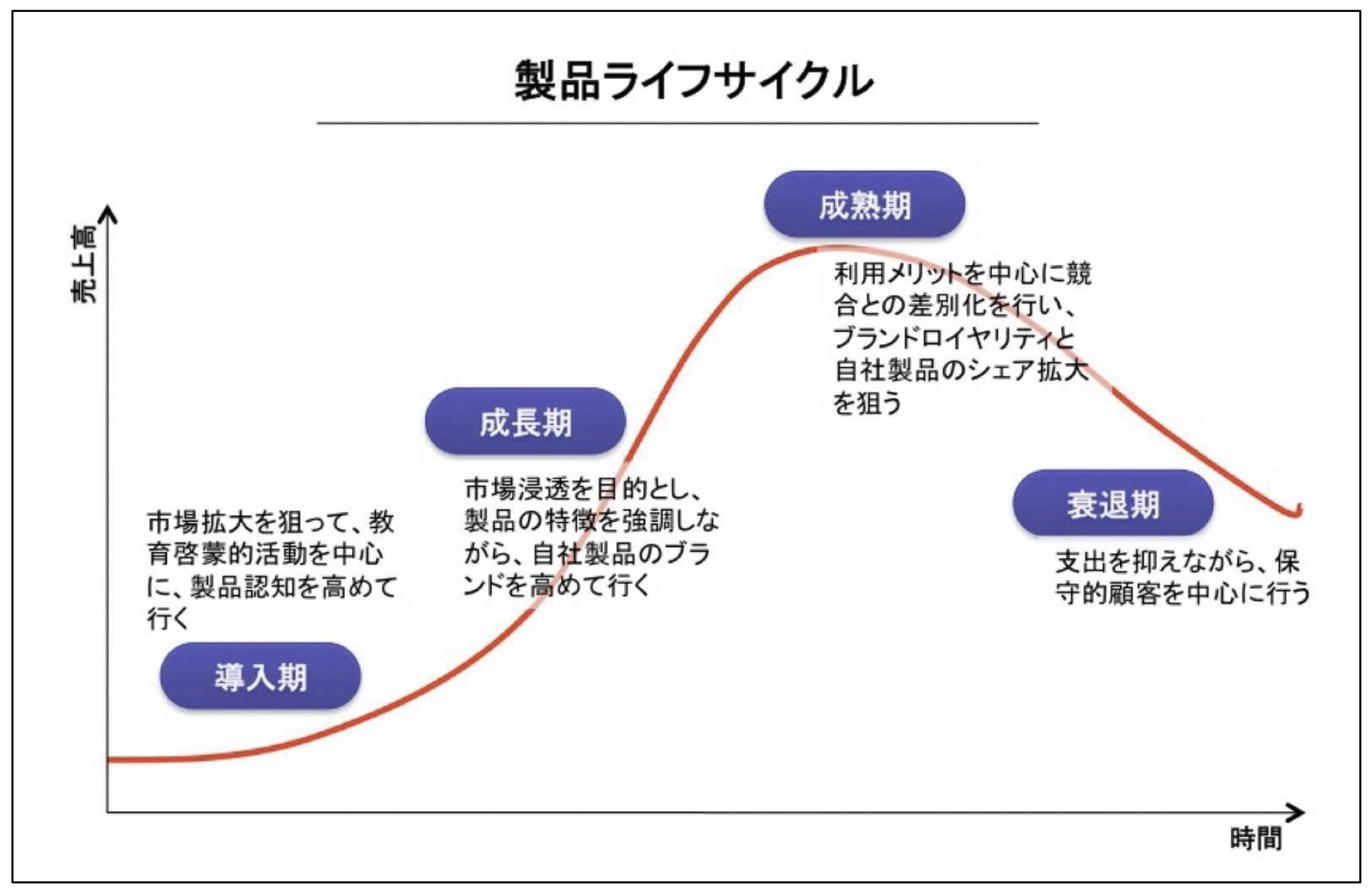 製品ライフサイクル

売上高

成熟期

利用メリットを中心に競合との差別化を行い、ブランドロイヤリティと自社製品のシェア拡大を狙う

成長期

市場浸透を目的とし、製品の特徴を強調しながら、自社製品のブランドを高めて行く

市場拡大を狙って、教育啓蒙的活動を中心に、製品認知を高めて行く

導入期

衰退期

支出を抑えながら、保守的顧客を中心に行う

時間